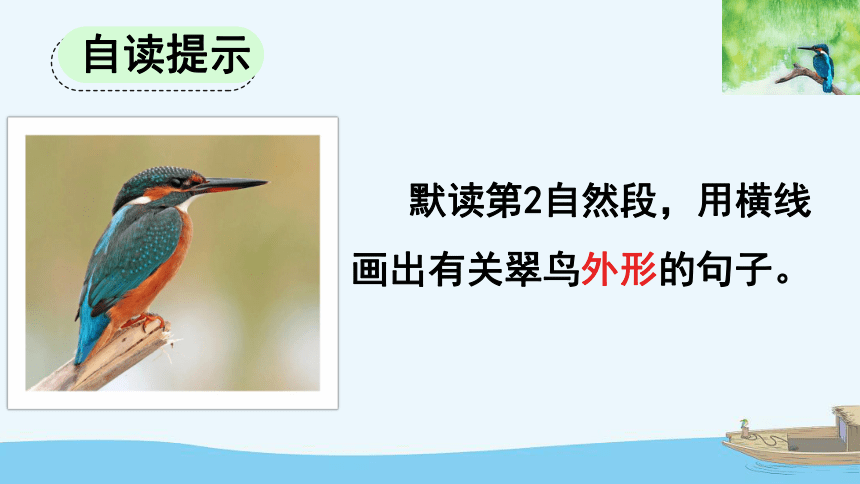 自读提示

默读第2自然段，用横线画出有关翠鸟外形的句子。